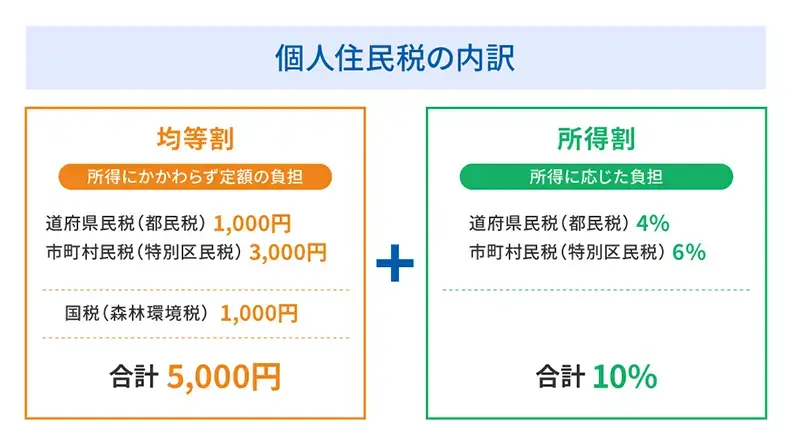 個人住民税の内訳

均等割

所得にかかわらず定額の負担

道府県民税（都民税） 1,000円
市町村民税（特別区民税） 3,000円

国税（森林環境税） 1,000円

合計 5,000円

＋

所得割

所得に応じた負担

道府県民税（都民税） 4%
市町村民税（特別区民税） 6%

合計 10%